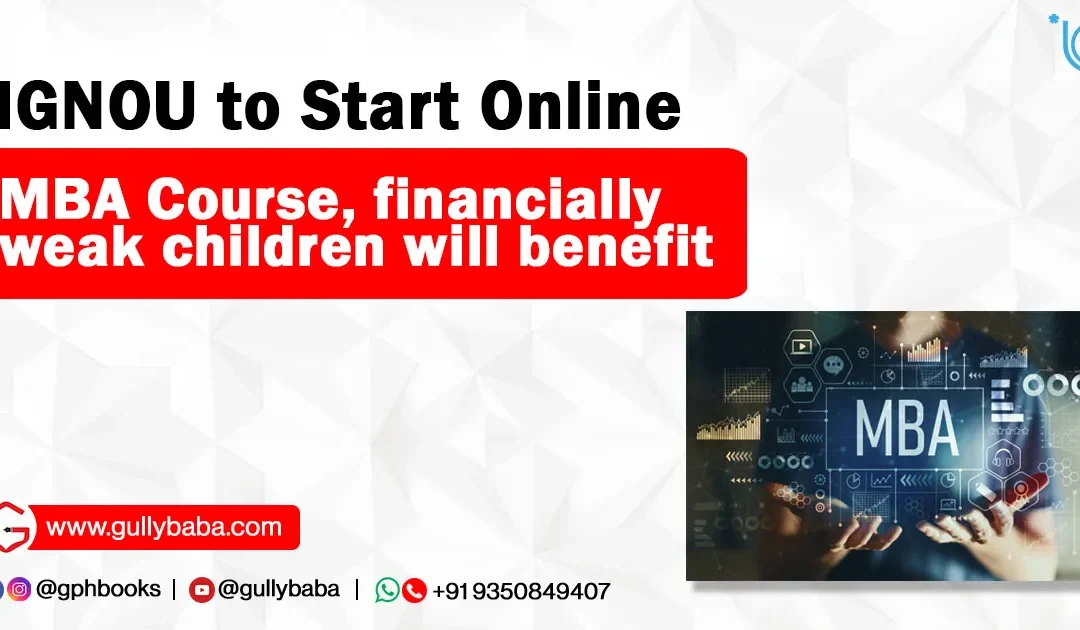 IGNOU to Start Online

MBA Course, financially weak children will benefit

MBA

www.gullybaba.com

@gphbooks | @gullybaba | +91 9350849407